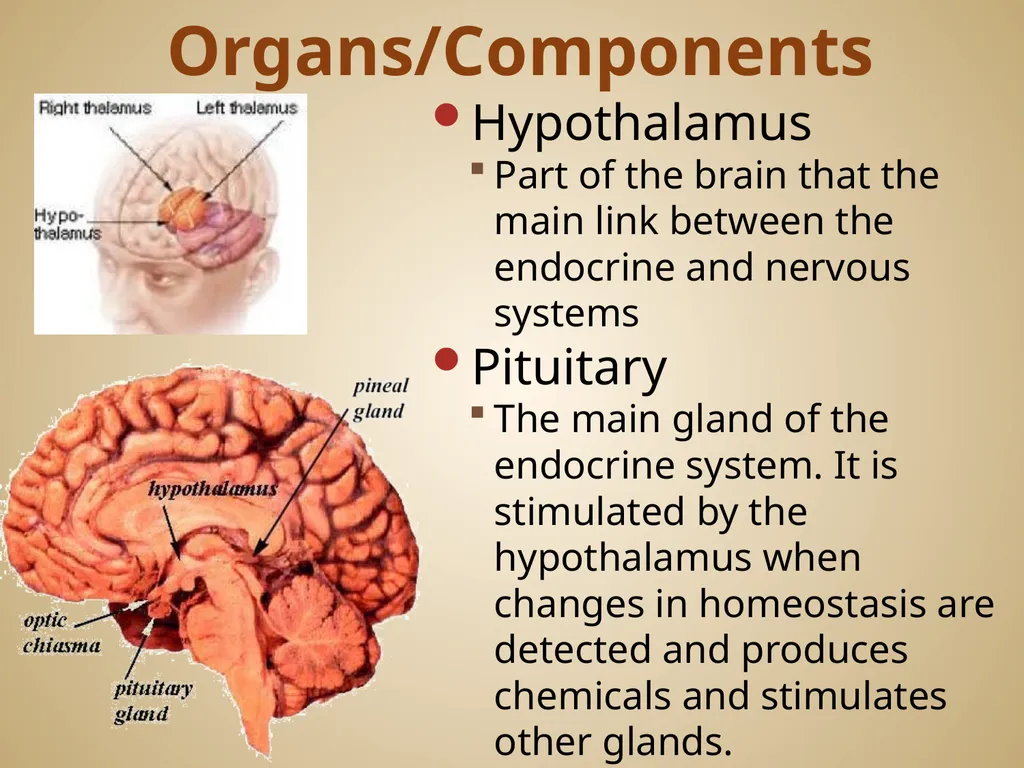 Organs/Components

Right thalamus
Left thalamus
Hypo-thalamus

pineal gland
hypothalamus
optic chiasma
pituitary gland

• Hypothalamus
  ▪ Part of the brain that the main link between the endocrine and nervous systems
• Pituitary
  ▪ The main gland of the endocrine system. It is stimulated by the hypothalamus when changes in homeostasis are detected and produces chemicals and stimulates other glands.